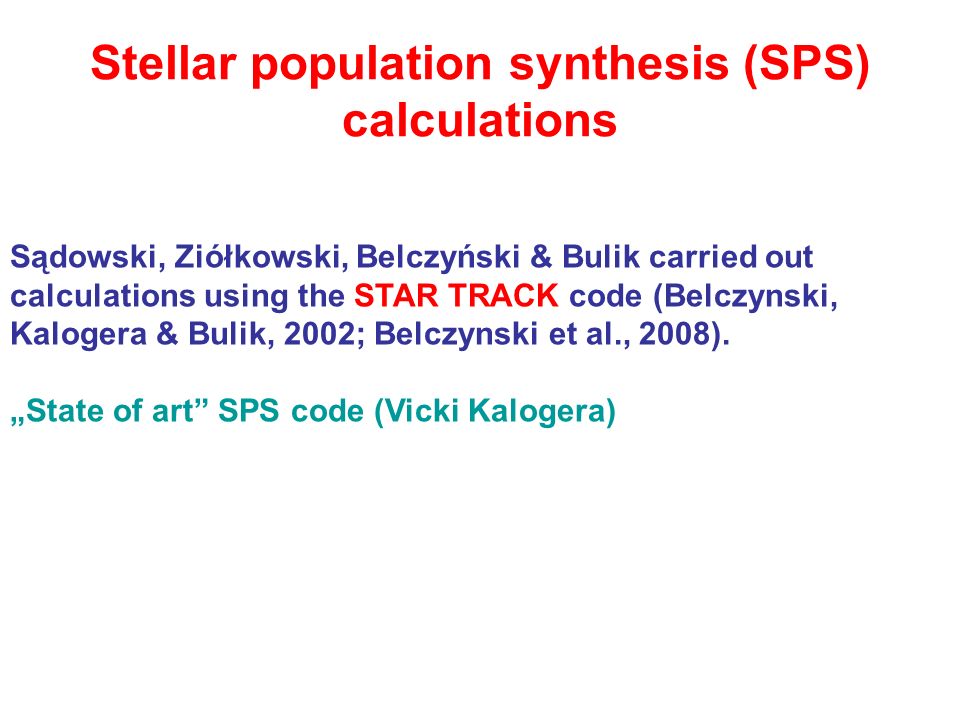 Stellar population synthesis (SPS) calculations

Sądowski, Ziółkowski, Belczyński & Bulik carried out calculations using the STAR TRACK code (Belczynski, Kalogera & Bulik, 2002; Belczynski et al., 2008).

„State of art” SPS code (Vicki Kalogera)